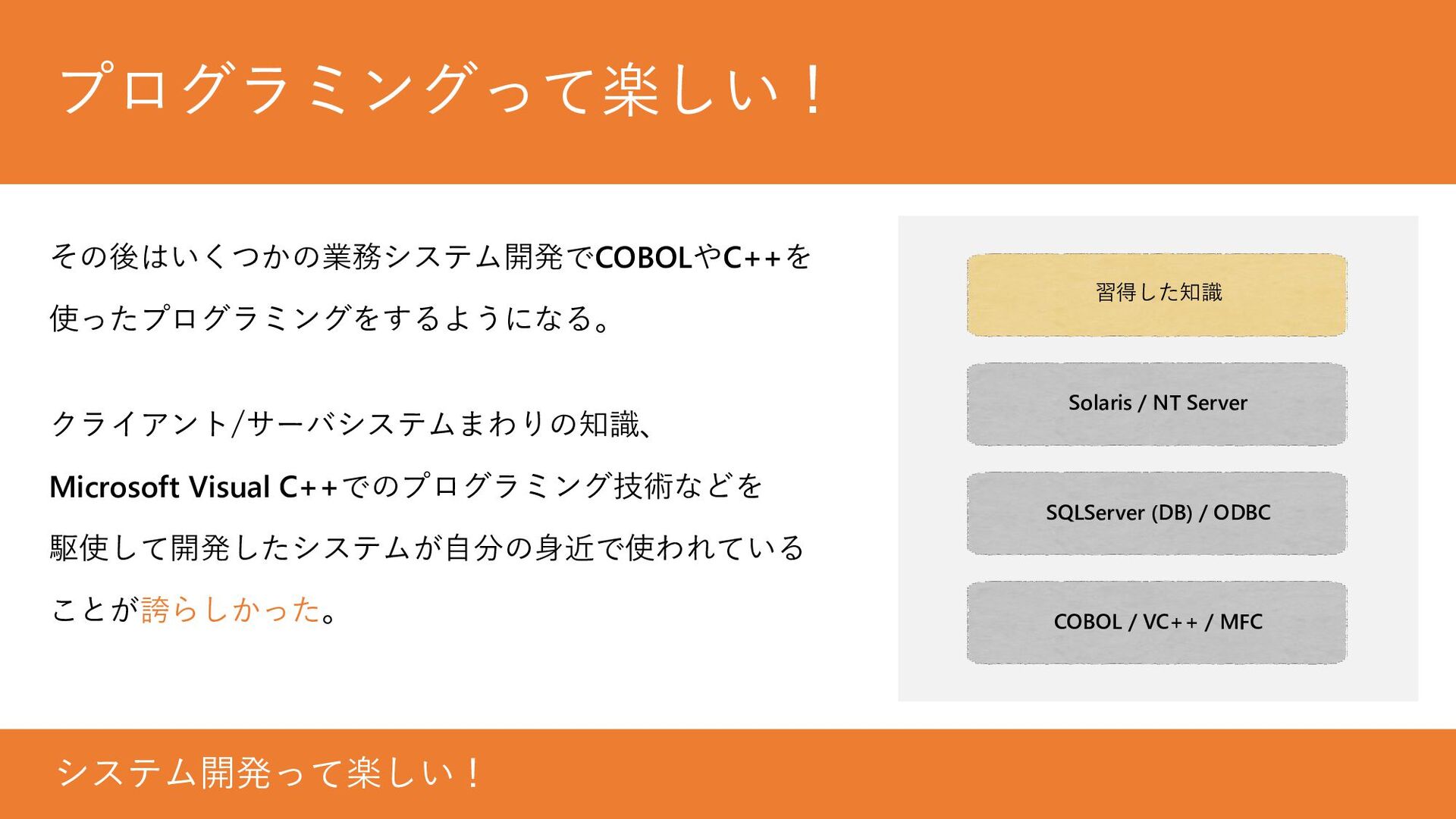 プログラミングって楽しい！

その後はいくつかの業務システム開発でCOBOLやC++を使ったプログラミングをするようになる。

クライアント/サーバシステムまわりの知識、Microsoft Visual C++でのプログラミング技術などを駆使して開発したシステムが自分の身近で使われていることが誇らしかった。

習得した知識

Solaris / NT Server

SQLServer (DB) / ODBC

COBOL / VC++ / MFC

システム開発って楽しい！